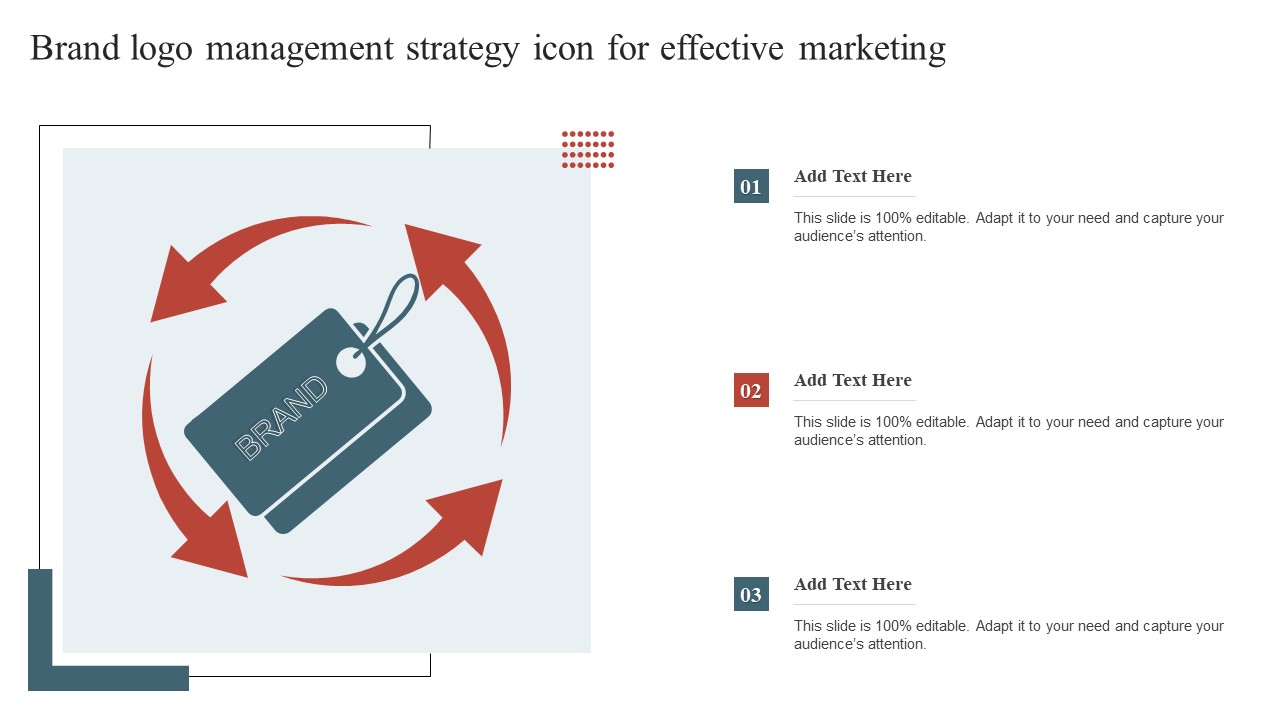 Brand logo management strategy icon for effective marketing

BRAND

01

Add Text Here

This slide is 100% editable. Adapt it to your need and capture your audience's attention.

02

Add Text Here

This slide is 100% editable. Adapt it to your need and capture your audience's attention.

03

Add Text Here

This slide is 100% editable. Adapt it to your need and capture your audience's attention.